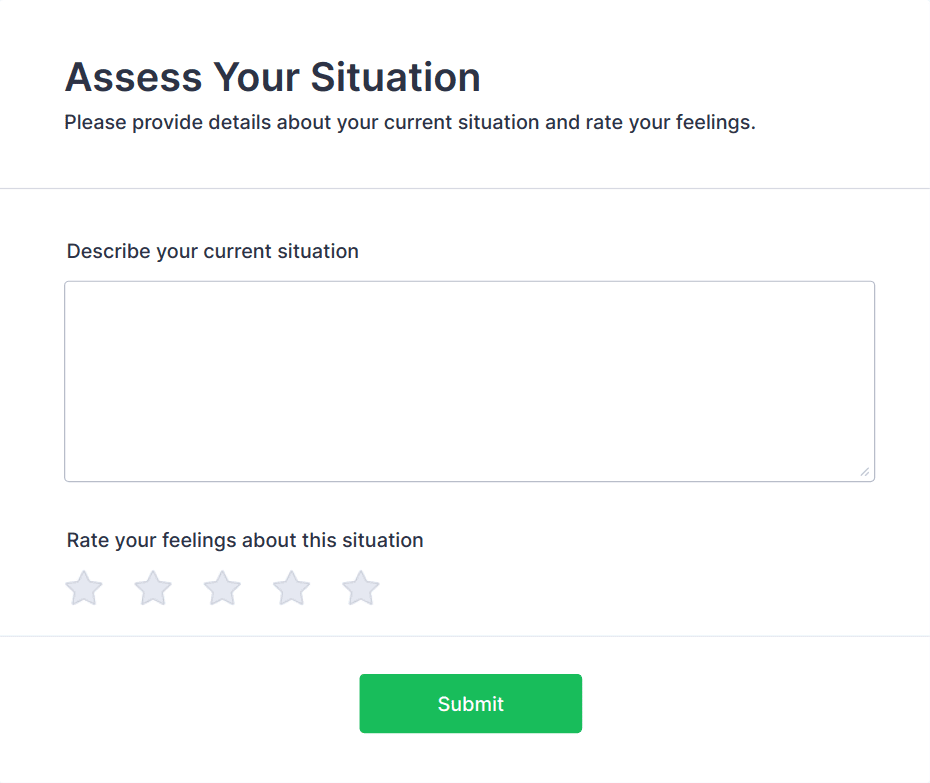 Assess Your Situation

Please provide details about your current situation and rate your feelings.

Describe your current situation

Rate your feelings about this situation

Submit